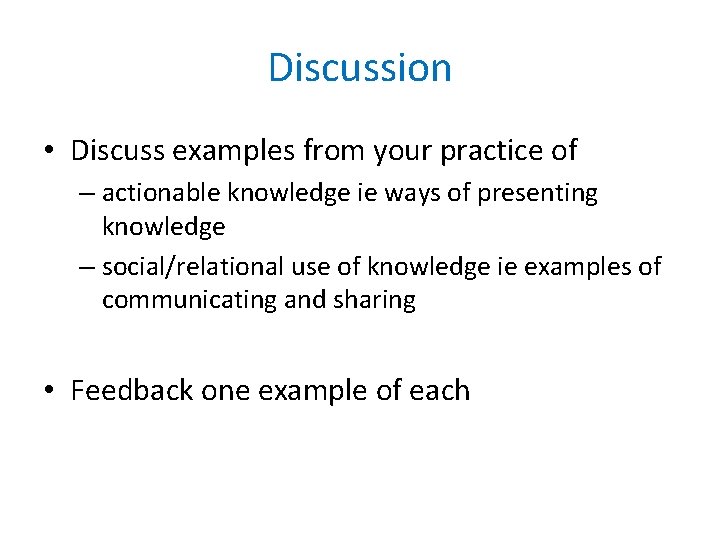 Discussion

• Discuss examples from your practice of
– actionable knowledge ie ways of presenting knowledge
– social/relational use of knowledge ie examples of communicating and sharing

• Feedback one example of each